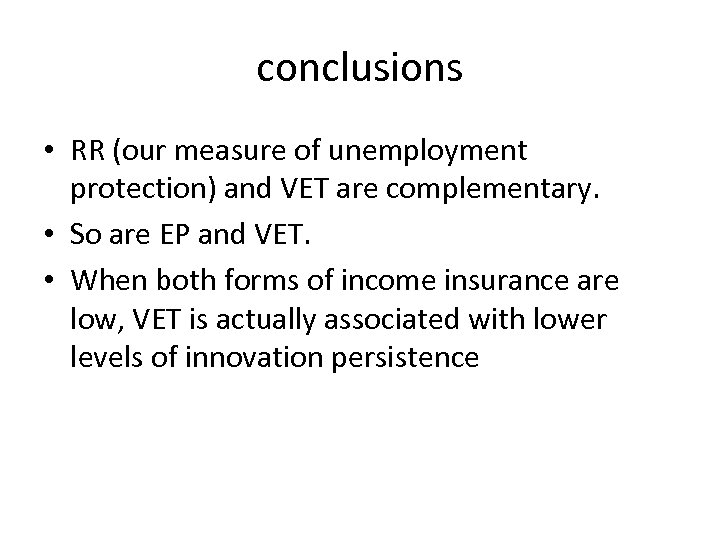 conclusions

• RR (our measure of unemployment protection) and VET are complementary.
• So are EP and VET.
• When both forms of income insurance are low, VET is actually associated with lower levels of innovation persistence